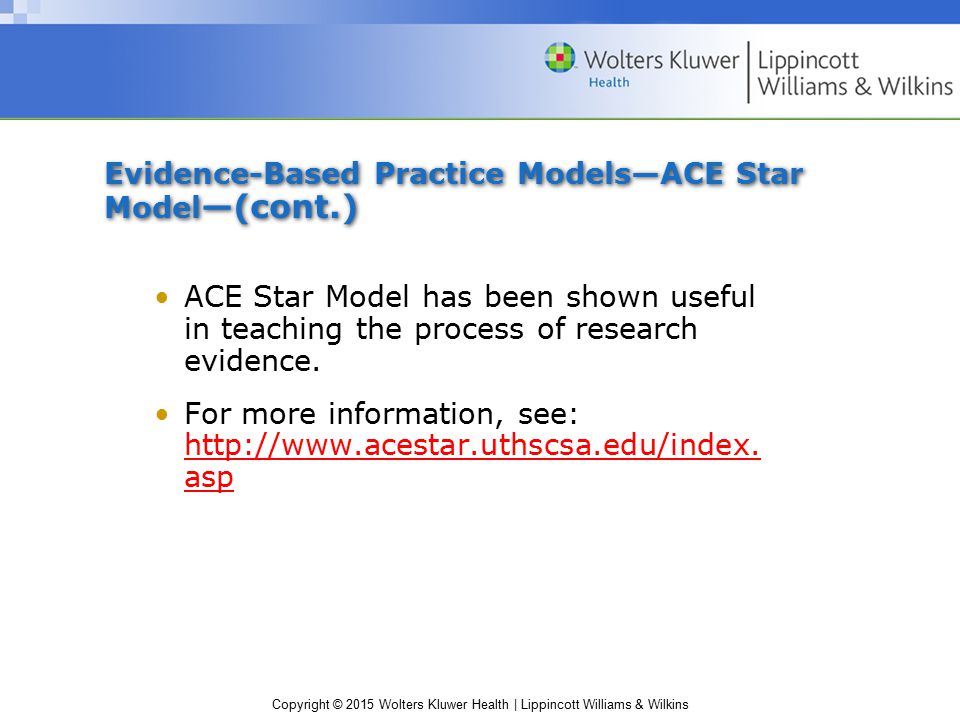 Wolters Kluwer Health | Lippincott Williams & Wilkins

Evidence-Based Practice Models—ACE Star Model—(cont.)

• ACE Star Model has been shown useful in teaching the process of research evidence.

• For more information, see: http://www.acestar.uthscsa.edu/index.asp

Copyright © 2015 Wolters Kluwer Health | Lippincott Williams & Wilkins